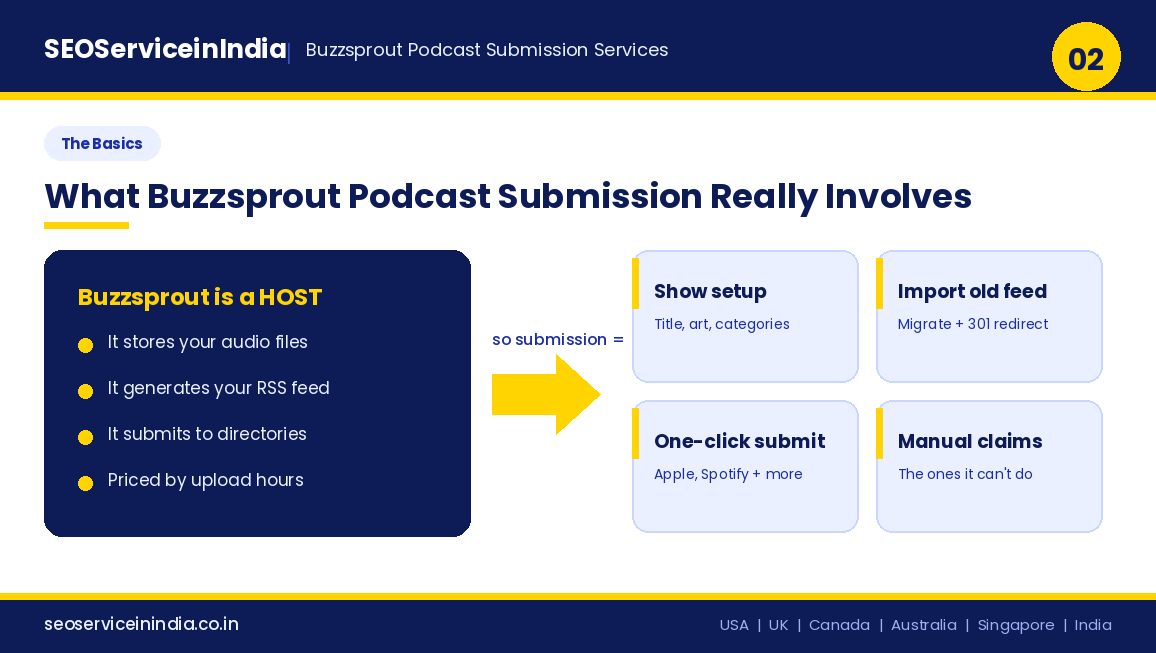 SEOServiceinIndia | Buzzsprout Podcast Submission Services

02

The Basics

What Buzzsprout Podcast Submission Really Involves

Buzzsprout is a HOST

It stores your audio files

It generates your RSS feed

It submits to directories

Priced by upload hours

so submission =

Show setup
Title, art, categories

Import old feed
Migrate + 301 redirect

One-click submit
Apple, Spotify + more

Manual claims
The ones it can't do

seoserviceinindia.co.in

USA | UK | Canada | Australia | Singapore | India